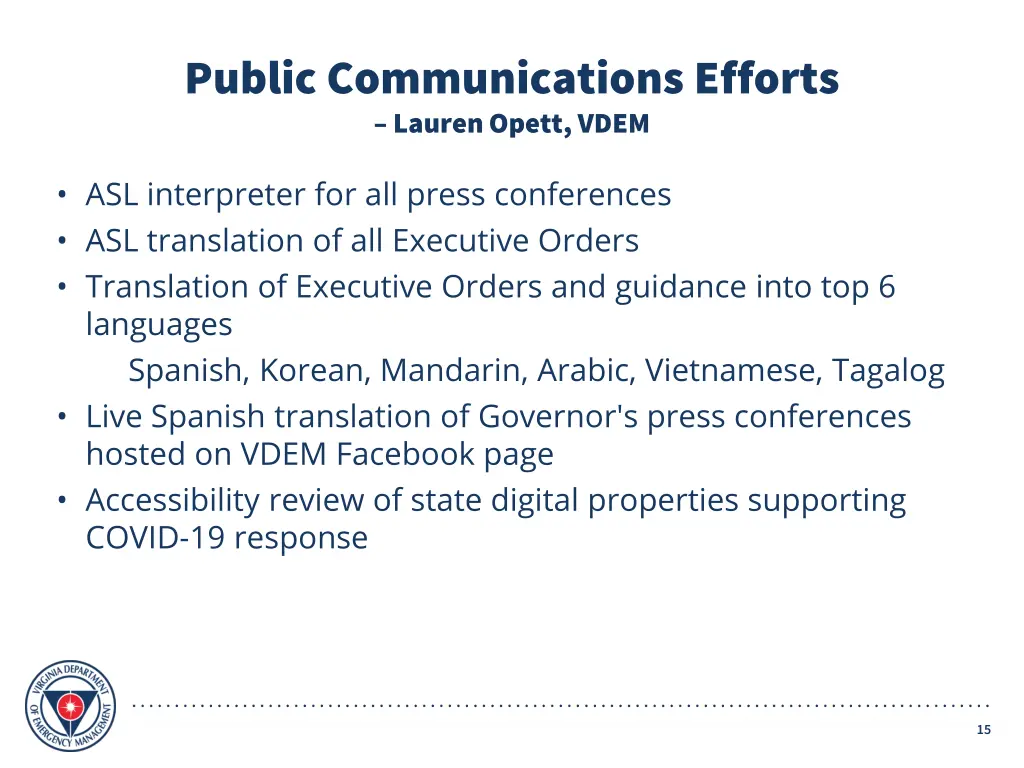 Public Communications Efforts
– Lauren Opett, VDEM

• ASL interpreter for all press conferences
• ASL translation of all Executive Orders
• Translation of Executive Orders and guidance into top 6 languages
Spanish, Korean, Mandarin, Arabic, Vietnamese, Tagalog
• Live Spanish translation of Governor's press conferences hosted on VDEM Facebook page
• Accessibility review of state digital properties supporting COVID-19 response

VIRGINIA DEPARTMENT OF EMERGENCY MANAGEMENT

15